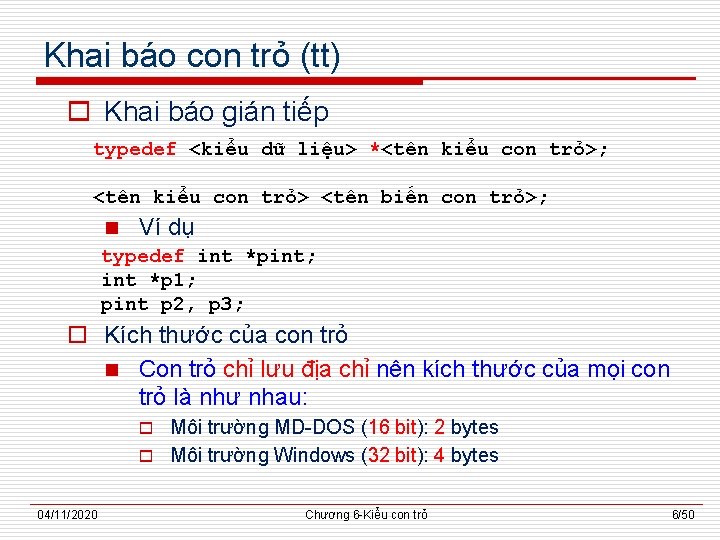 Khai báo con trỏ (tt)

Khai báo gián tiếp

typedef <kiểu dữ liệu> *<tên kiểu con trỏ>;

<tên kiểu con trỏ> <tên biến con trỏ>;

Ví dụ

typedef int *pint;
int *p1;
pint p2, p3;

Kích thước của con trỏ

Con trỏ chỉ lưu địa chỉ nên kích thước của mọi con trỏ là như nhau:

Môi trường MD-DOS (16 bit): 2 bytes

Môi trường Windows (32 bit): 4 bytes

04/11/2020 Chương 6-Kiểu con trỏ 6/50